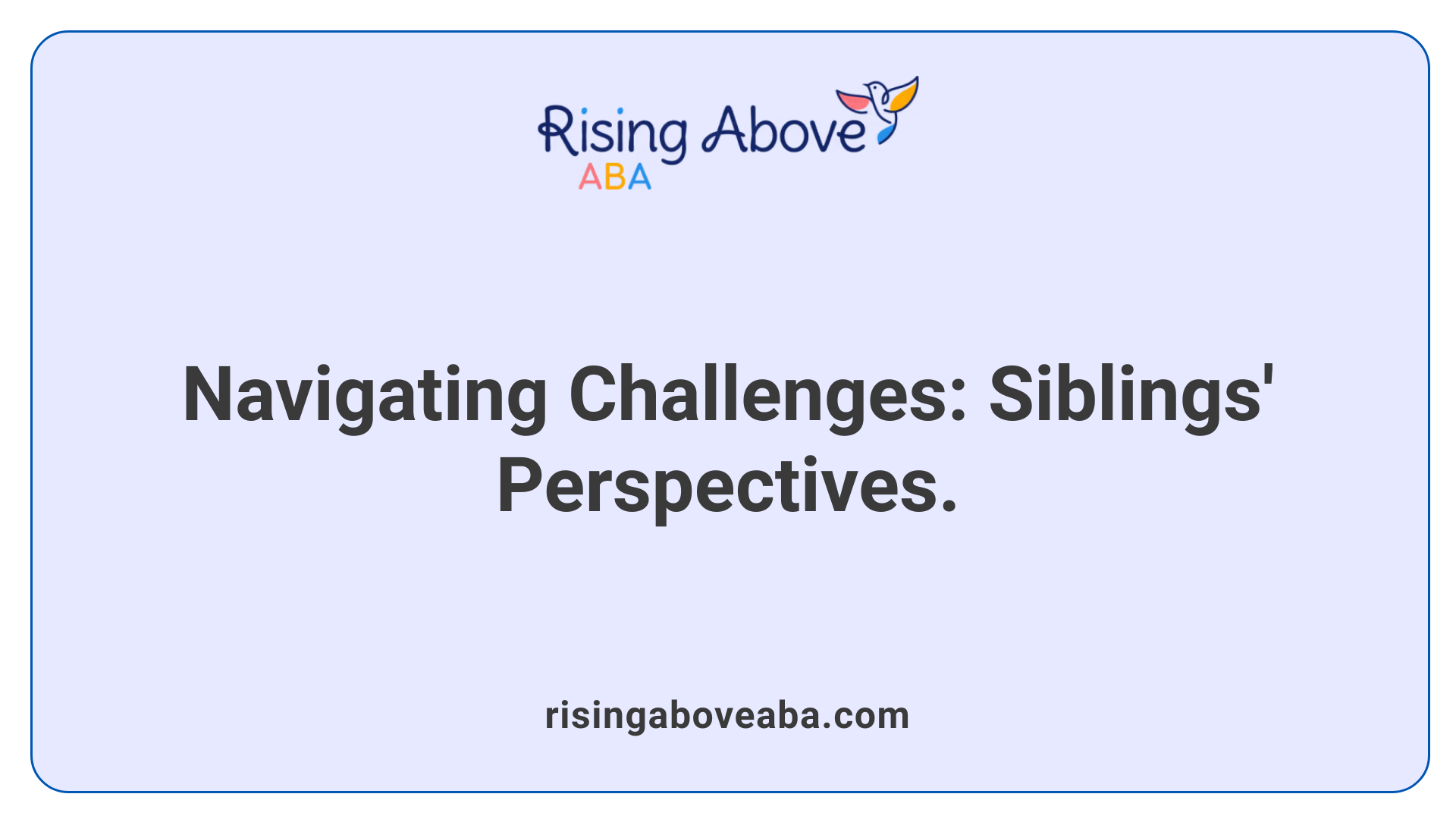 Rising Above
ABA

Navigating Challenges: Siblings' Perspectives.

risingaboveaba.com